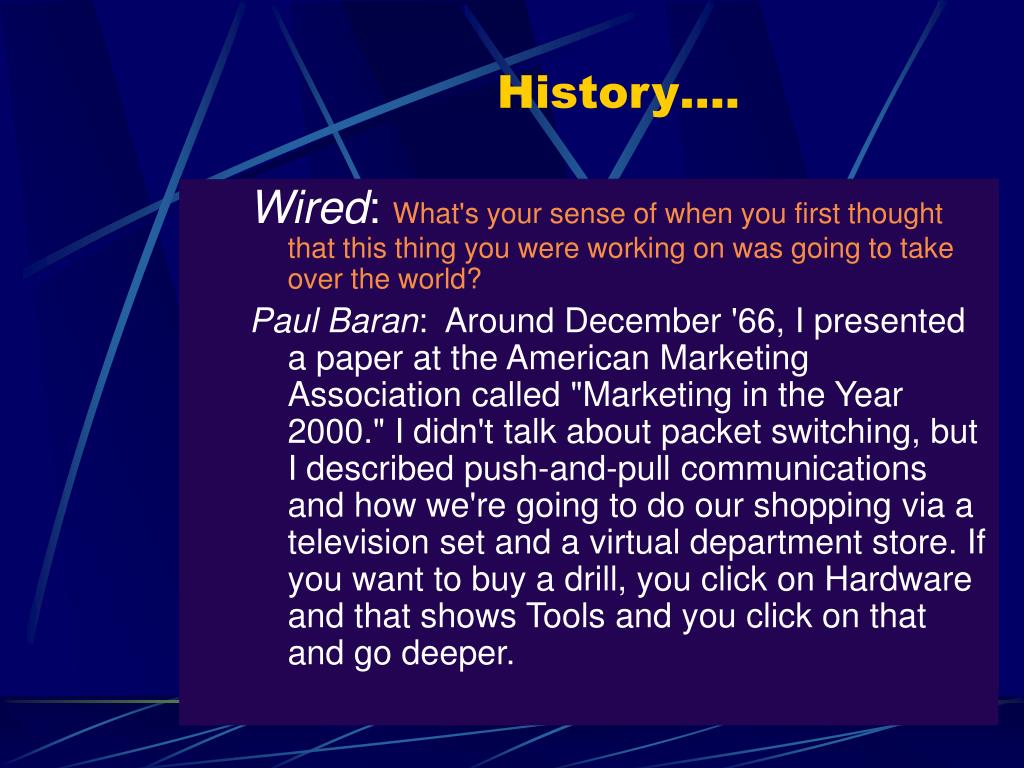 History….

Wired: What's your sense of when you first thought that this thing you were working on was going to take over the world?

Paul Baran: Around December '66, I presented a paper at the American Marketing Association called "Marketing in the Year 2000." I didn't talk about packet switching, but I described push-and-pull communications and how we're going to do our shopping via a television set and a virtual department store. If you want to buy a drill, you click on Hardware and that shows Tools and you click on that and go deeper.